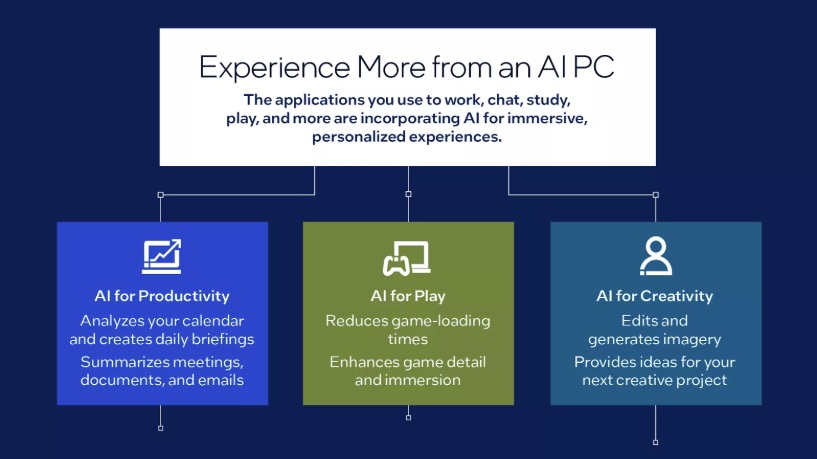 Experience More from an AI PC

The applications you use to work, chat, study, play, and more are incorporating AI for immersive, personalized experiences.

AI for Productivity

Analyzes your calendar and creates daily briefings

Summarizes meetings, documents, and emails

AI for Play

Reduces game-loading times

Enhances game detail and immersion

AI for Creativity

Edits and generates imagery

Provides ideas for your next creative project